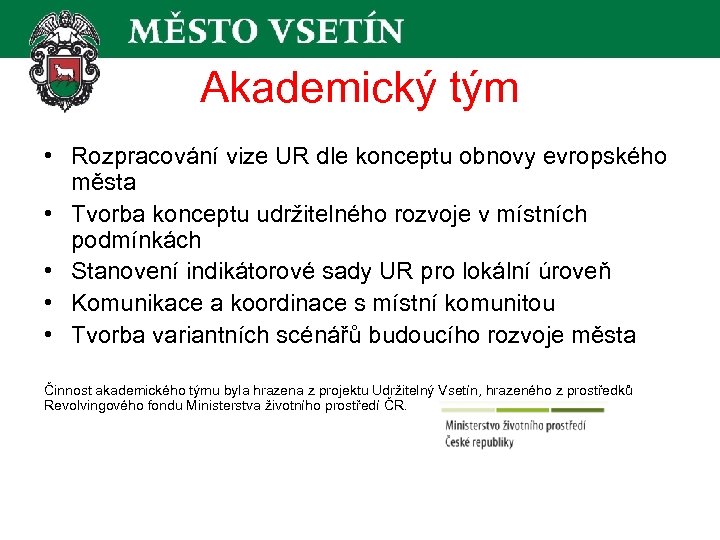 MĚSTO VSETÍN

Akademický tým

• Rozpracování vize UR dle konceptu obnovy evropského města
• Tvorba konceptu udržitelného rozvoje v místních podmínkách
• Stanovení indikátorové sady UR pro lokální úroveň
• Komunikace a koordinace s místní komunitou
• Tvorba variantních scénářů budoucího rozvoje města

Činnost akademického týmu byla hrazena z projektu Udržitelný Vsetín, hrazeného z prostředků Revolvingového fondu Ministerstva životního prostředí ČR.

Ministerstvo životního prostředí
České republiky